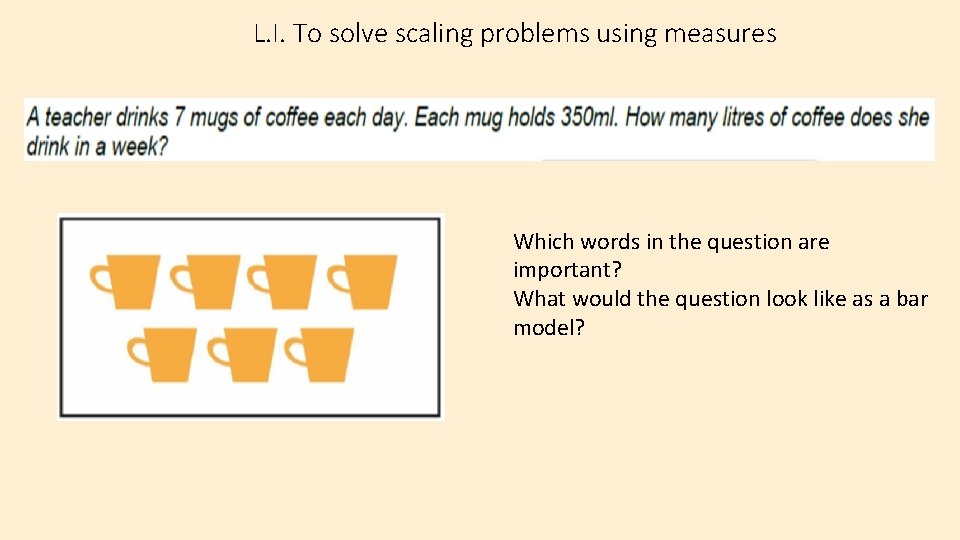 L.I. To solve scaling problems using measures

A teacher drinks 7 mugs of coffee each day. Each mug holds 350ml. How many litres of coffee does she drink in a week?

Which words in the question are important?
What would the question look like as a bar model?